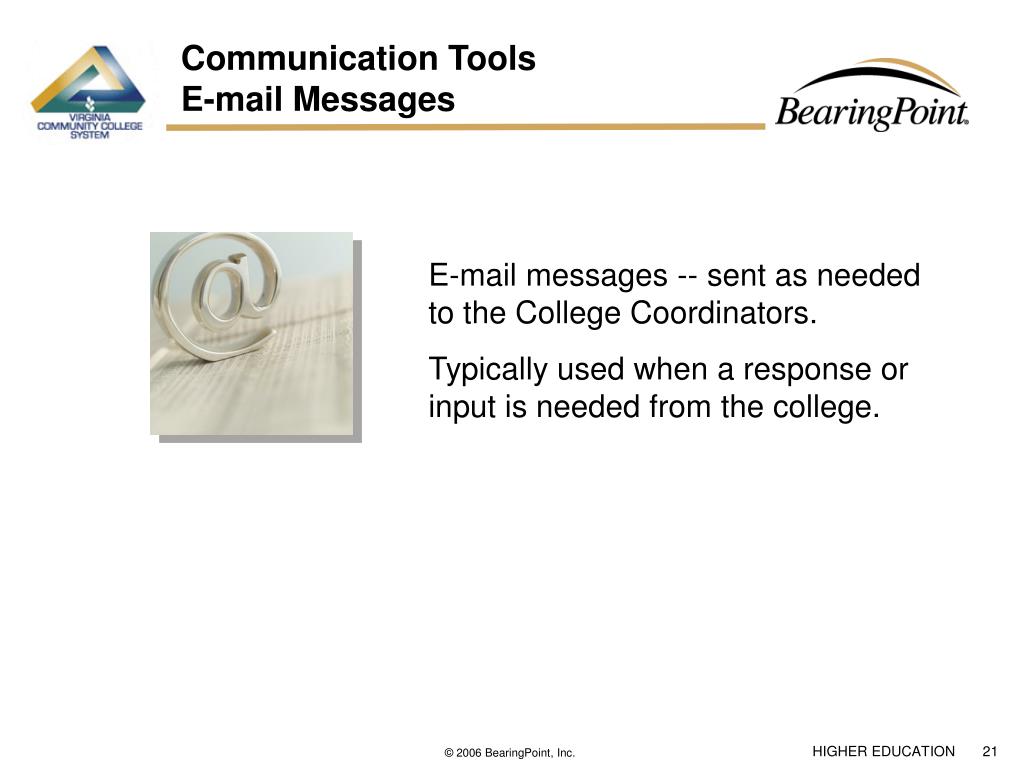 VIRGINIA COMMUNITY COLLEGE SYSTEM

Communication Tools
E-mail Messages

BearingPoint.

E-mail messages -- sent as needed to the College Coordinators.

Typically used when a response or input is needed from the college.

© 2006 BearingPoint, Inc.

HIGHER EDUCATION 21